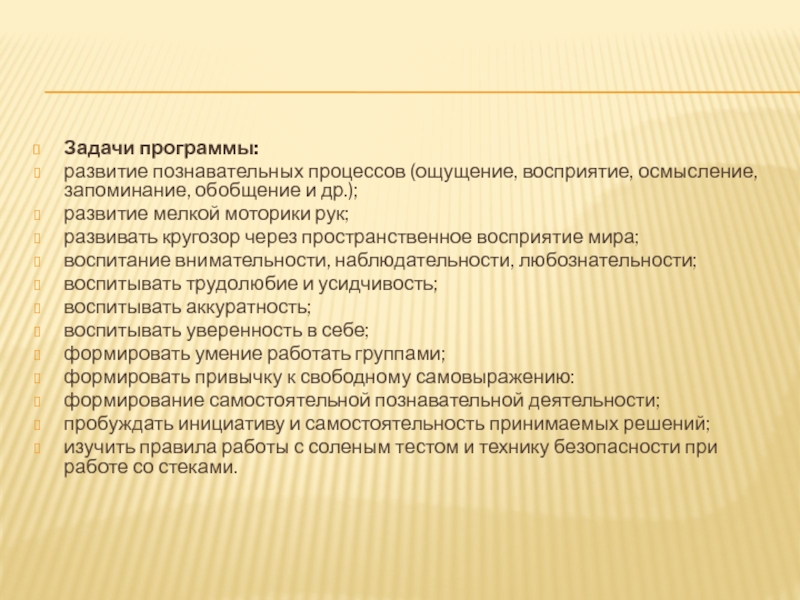 Задачи программы:
развитие познавательных процессов (ощущение, восприятие, осмысление, запоминание, обобщение и др.);
развитие мелкой моторики рук;
развивать кругозор через пространственное восприятие мира;
воспитание внимательности, наблюдательности, любознательности;
воспитывать трудолюбие и усидчивость;
воспитывать аккуратность;
воспитывать уверенность в себе;
формировать умение работать группами;
формировать привычку к свободному самовыражению:
формирование самостоятельной познавательной деятельности;
пробуждать инициативу и самостоятельность принимаемых решений;
изучить правила работы с соленым тестом и технику безопасности при работе со стеками.